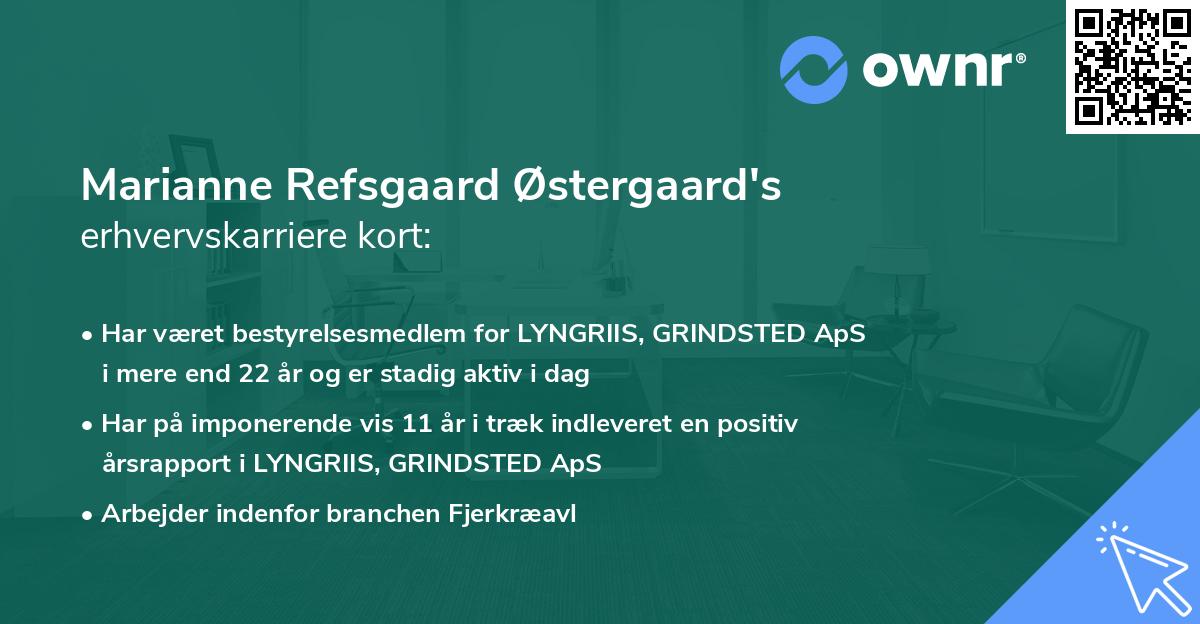 ownr®

Marianne Refsgaard Østergaard's
erhvervskarriere kort:

• Har været bestyrelsesmedlem for LYNGRIIS, GRINDSTED ApS i mere end 22 år og er stadig aktiv i dag
• Har på imponerende vis 11 år i træk indleveret en positiv årsrapport i LYNGRIIS, GRINDSTED ApS
• Arbejder indenfor branchen Fjerkræavl